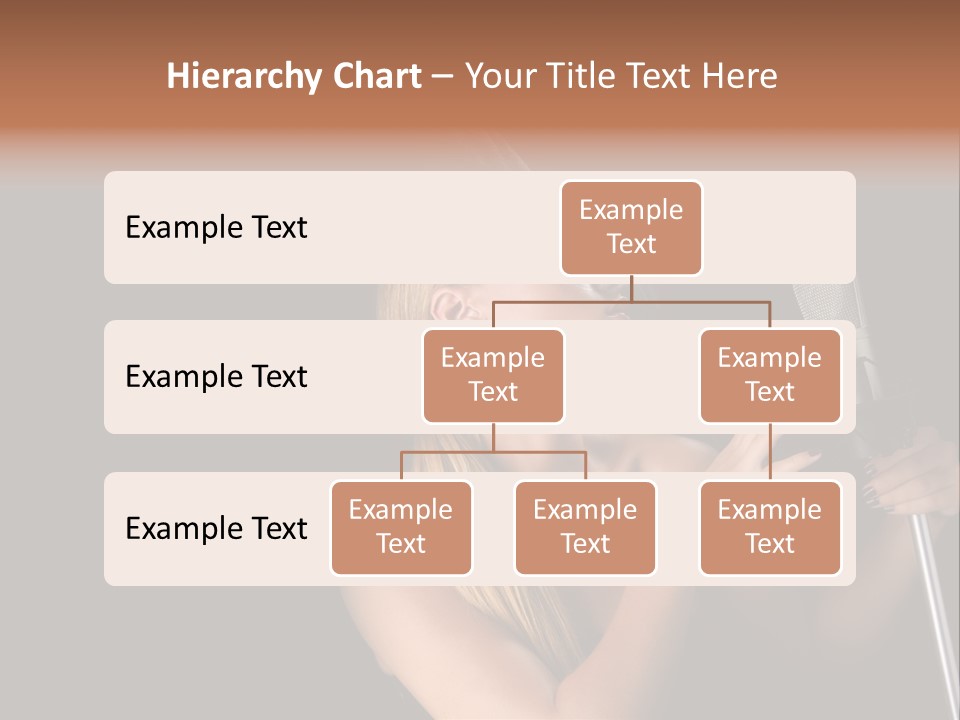 Hierarchy Chart – Your Title Text Here

Example Text

Example Text

Example Text

Example Text

Example Text

Example Text

Example Text

Example Text

Example Text